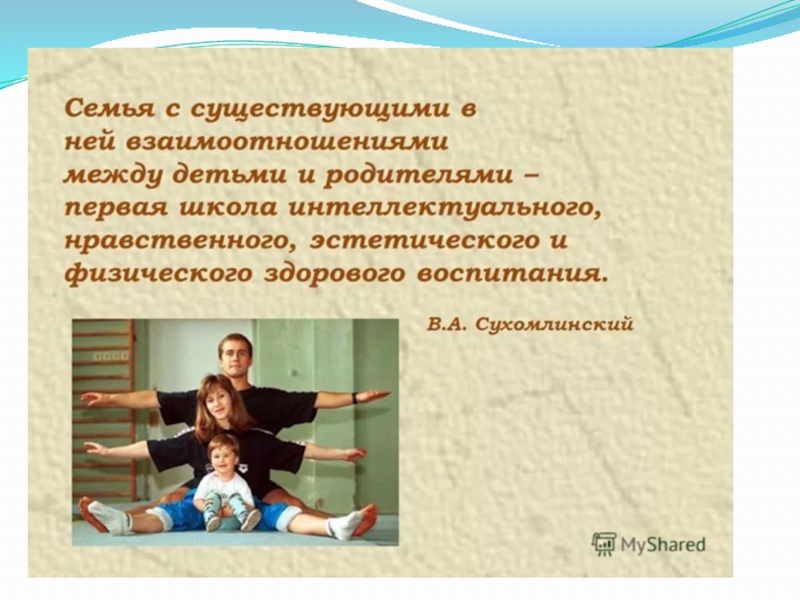 Семья с существующими в ней взаимоотношениями между детьми и родителями – первая школа интеллектуального, нравственного, эстетического и физического здорового воспитания.

В.А. Сухомлинский

MyShared